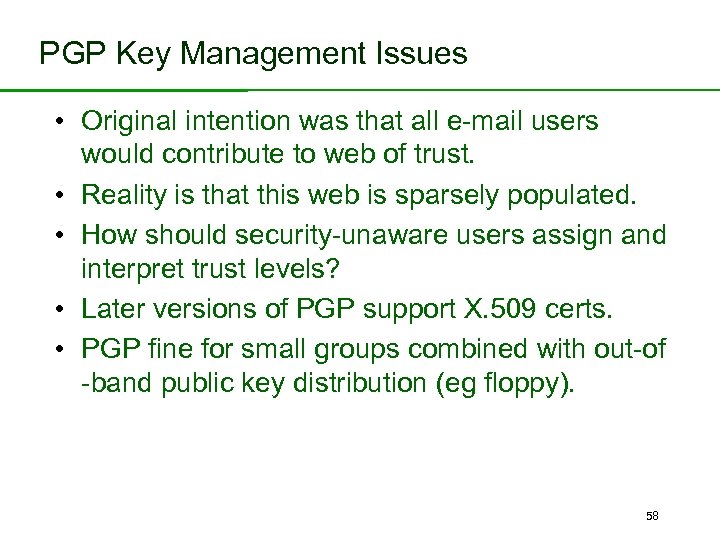 PGP Key Management Issues

• Original intention was that all e-mail users would contribute to web of trust.
• Reality is that this web is sparsely populated.
• How should security-unaware users assign and interpret trust levels?
• Later versions of PGP support X.509 certs.
• PGP fine for small groups combined with out-of -band public key distribution (eg floppy).

58